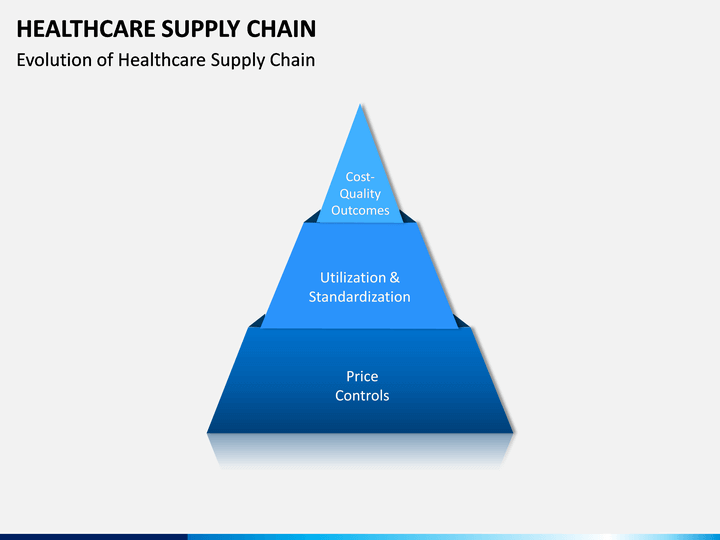 HEALTHCARE SUPPLY CHAIN
Evolution of Healthcare Supply Chain

Cost-Quality Outcomes

Utilization & Standardization

Price Controls